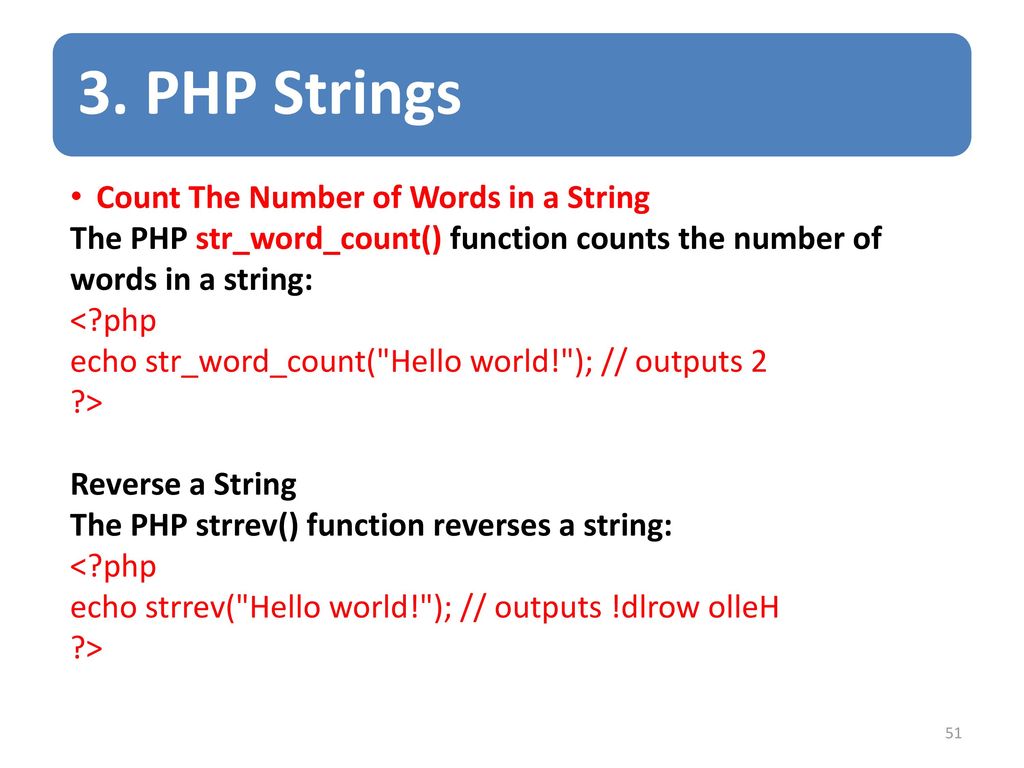 3. PHP Strings

• Count The Number of Words in a String
The PHP str_word_count() function counts the number of words in a string:
<?php
echo str_word_count("Hello world!"); // outputs 2
?>

Reverse a String
The PHP strrev() function reverses a string:
<?php
echo strrev("Hello world!"); // outputs !dlrow olleH
?>

51